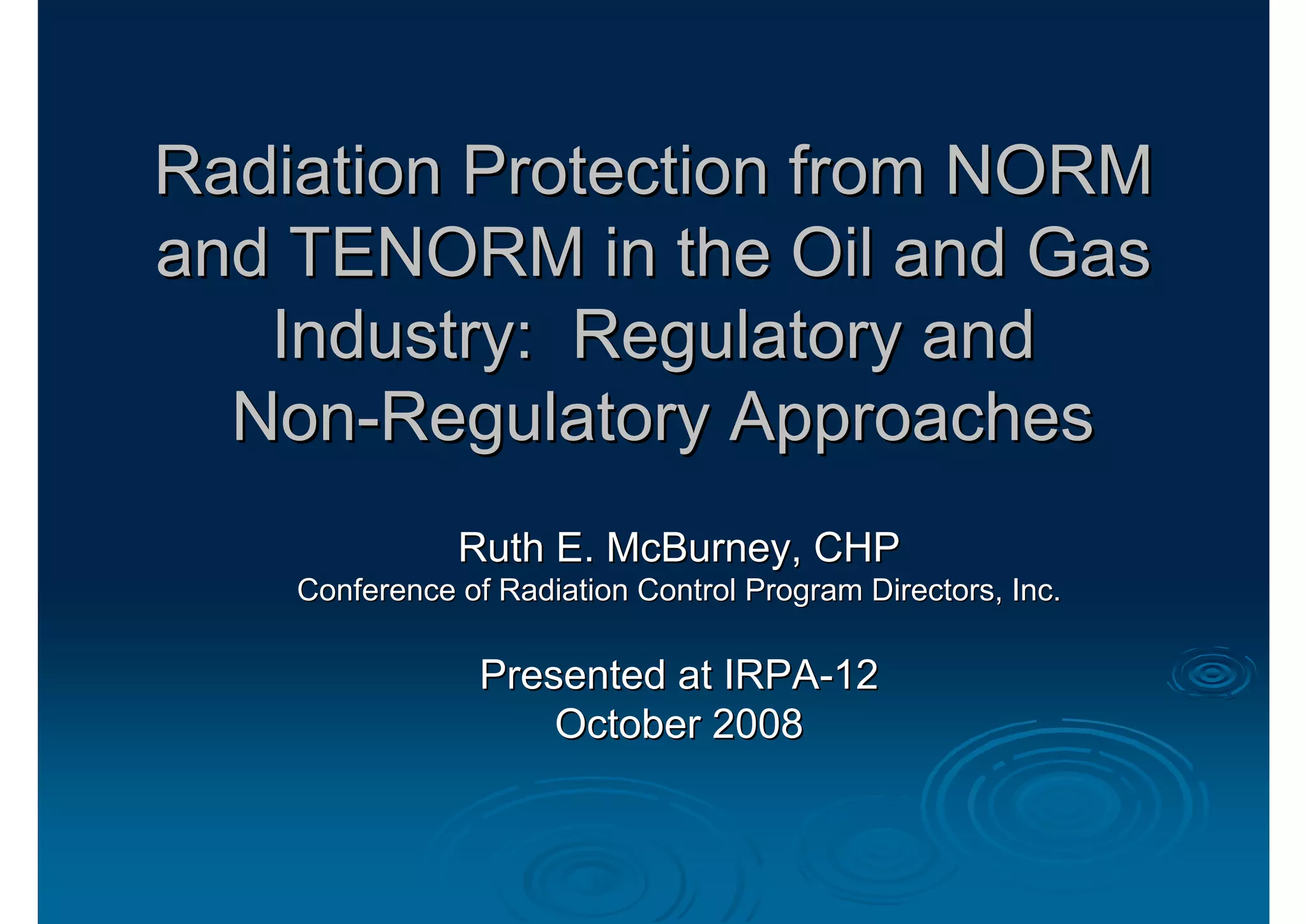 Radiation Protection from NORM and TENORM in the Oil and Gas Industry: Regulatory and Non-Regulatory Approaches

Ruth E. McBurney, CHP
Conference of Radiation Control Program Directors, Inc.

Presented at IRPA-12
October 2008